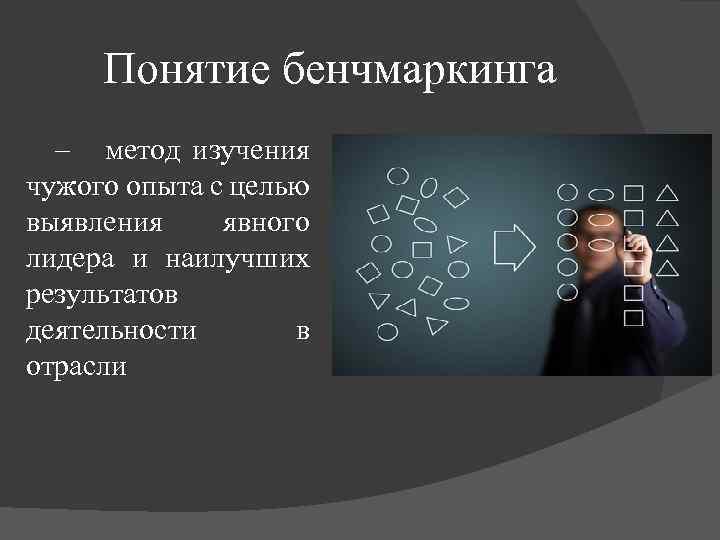 Понятие бенчмаркинга

– метод изучения чужого опыта с целью выявления явного лидера и наилучших результатов деятельности в отрасли